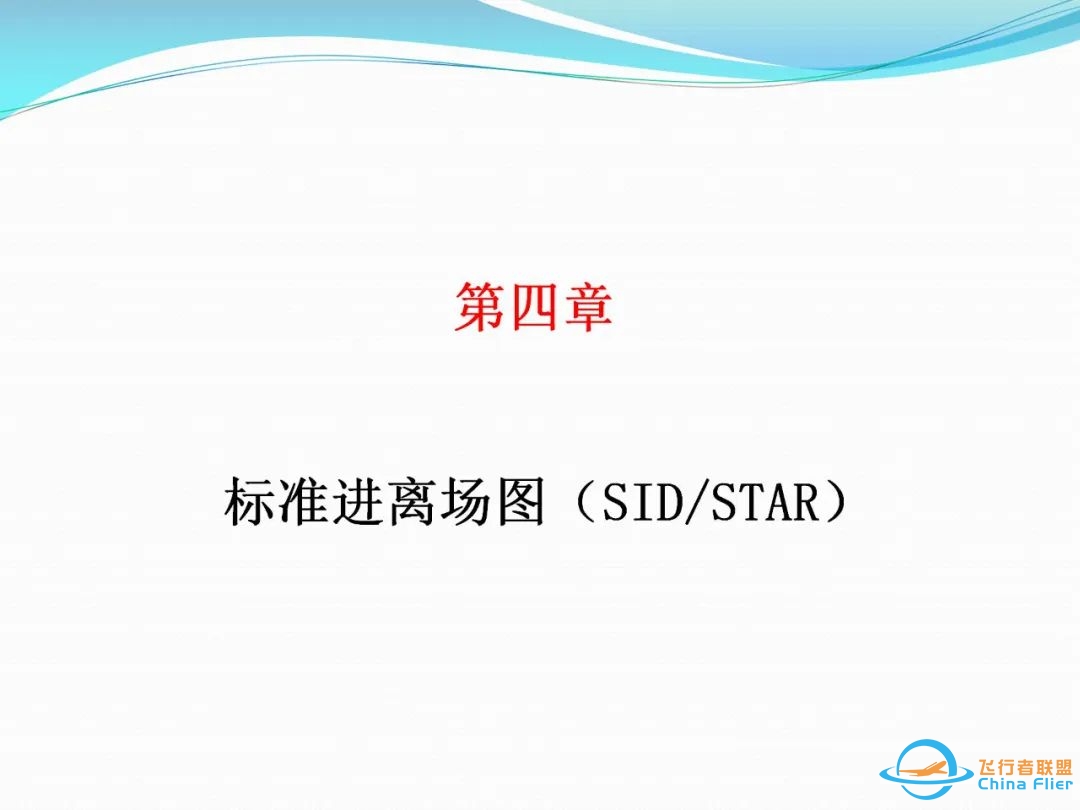 第四章

标准进离场图（SID/STAR）

飞行者联盟
China Flier